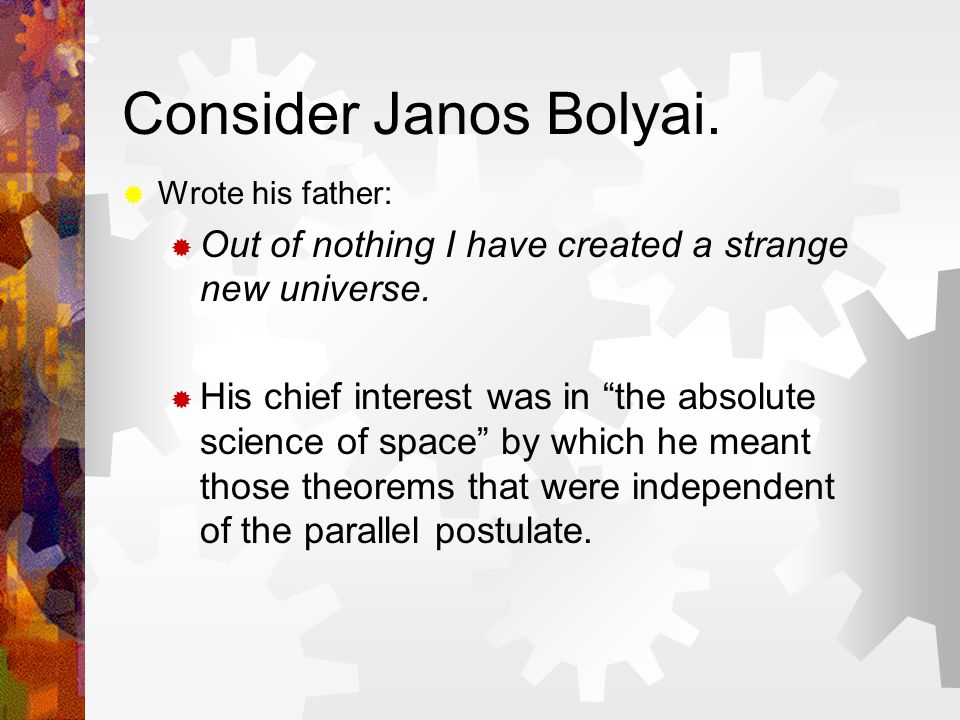 Consider Janos Bolyai.

Wrote his father:

Out of nothing I have created a strange new universe.

His chief interest was in “the absolute science of space” by which he meant those theorems that were independent of the parallel postulate.